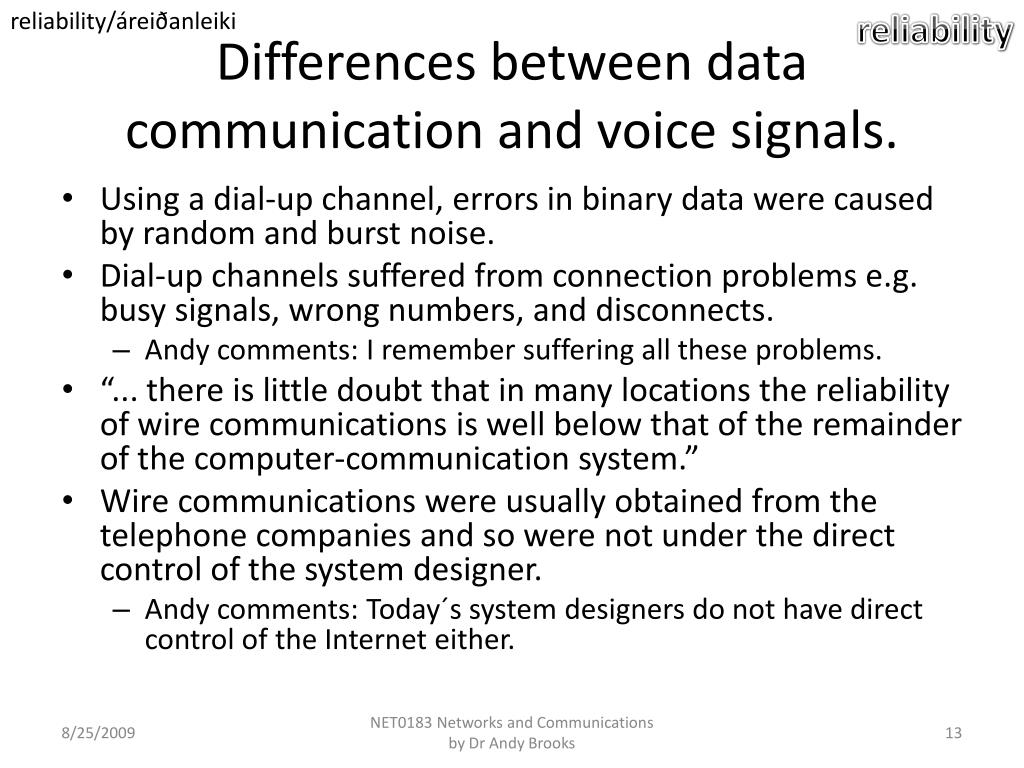 reliability/áreiðanleiki

reliability

Differences between data communication and voice signals.

• Using a dial-up channel, errors in binary data were caused by random and burst noise.
• Dial-up channels suffered from connection problems e.g. busy signals, wrong numbers, and disconnects.
– Andy comments: I remember suffering all these problems.
• “... there is little doubt that in many locations the reliability of wire communications is well below that of the remainder of the computer-communication system.”
• Wire communications were usually obtained from the telephone companies and so were not under the direct control of the system designer.
– Andy comments: Today´s system designers do not have direct control of the Internet either.

8/25/2009

NET0183 Networks and Communications by Dr Andy Brooks

13